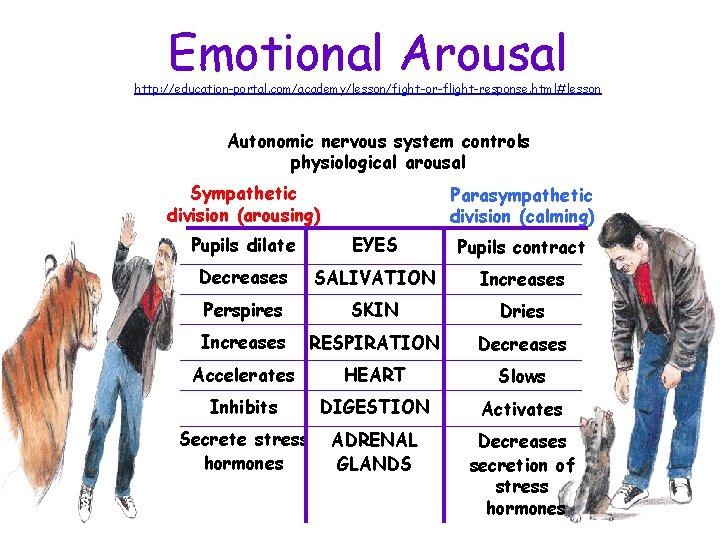 Emotional Arousal

http://education-portal.com/academy/lesson/fight-or-flight-response.html#lesson

Autonomic nervous system controls physiological arousal

| Sympathetic division (arousing) | | Parasympathetic division (calming) |
|---|---|---|
| Pupils dilate | EYES | Pupils contract |
| Decreases | SALIVATION | Increases |
| Perspires | SKIN | Dries |
| Increases | RESPIRATION | Decreases |
| Accelerates | HEART | Slows |
| Inhibits | DIGESTION | Activates |
| Secrete stress hormones | ADRENAL GLANDS | Decreases secretion of stress hormones |